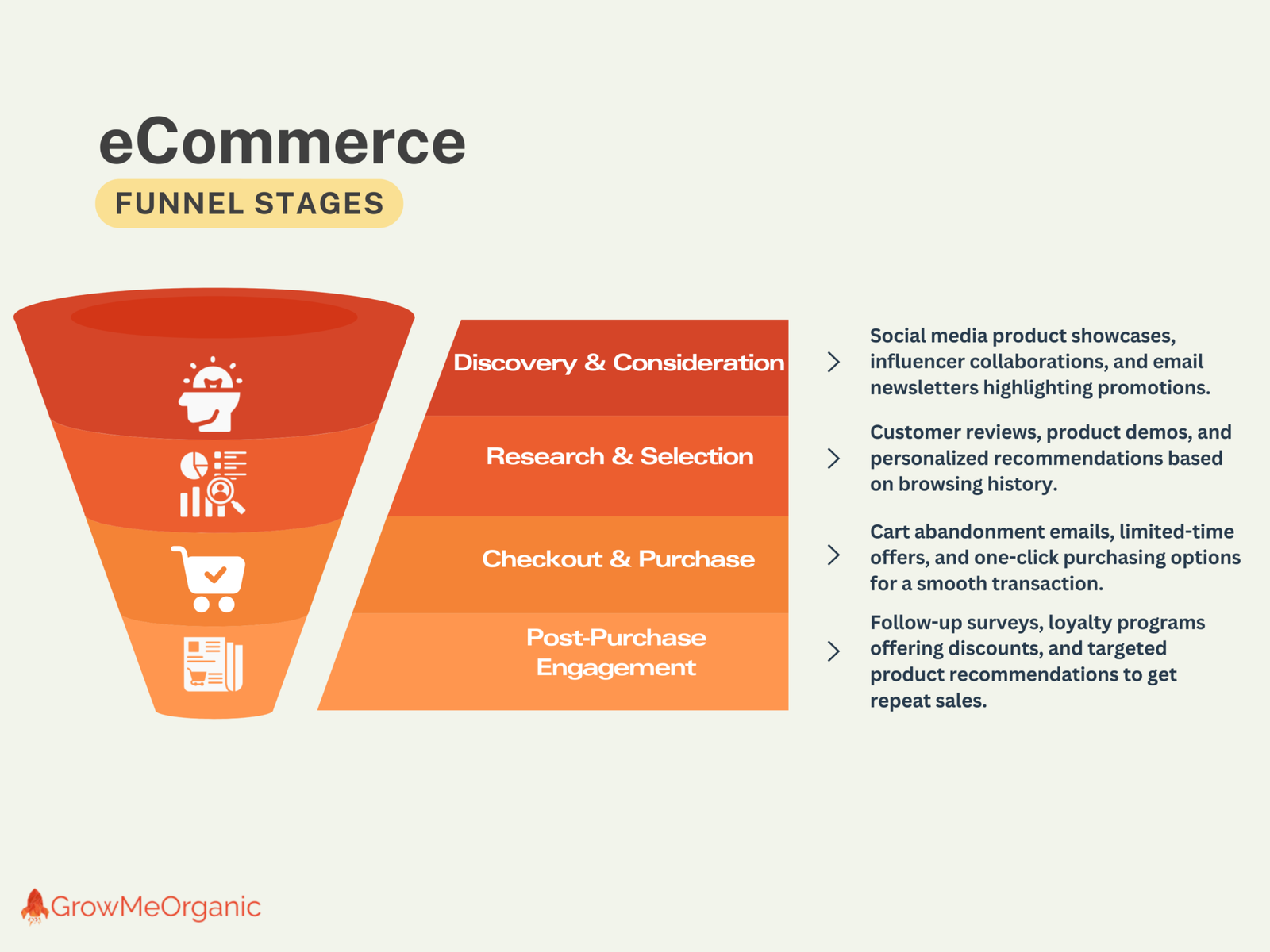 eCommerce

FUNNEL STAGES

Discovery & Consideration

Social media product showcases, influencer collaborations, and email newsletters highlighting promotions.

Research & Selection

Customer reviews, product demos, and personalized recommendations based on browsing history.

Checkout & Purchase

Cart abandonment emails, limited-time offers, and one-click purchasing options for a smooth transaction.

Post-Purchase Engagement

Follow-up surveys, loyalty programs offering discounts, and targeted product recommendations to get repeat sales.

GrowMeOrganic